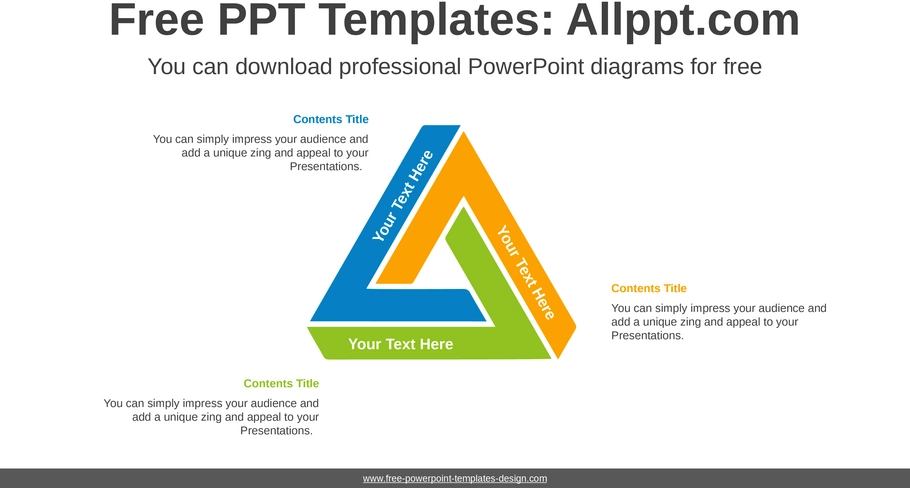 Free PPT Templates: Allppt.com

You can download professional PowerPoint diagrams for free

Contents Title

You can simply impress your audience and add a unique zing and appeal to your Presentations.

Your Text Here

Your Text Here

Your Text Here

Contents Title

You can simply impress your audience and add a unique zing and appeal to your Presentations.

Contents Title

You can simply impress your audience and add a unique zing and appeal to your Presentations.

www.free-powerpoint-templates-design.com